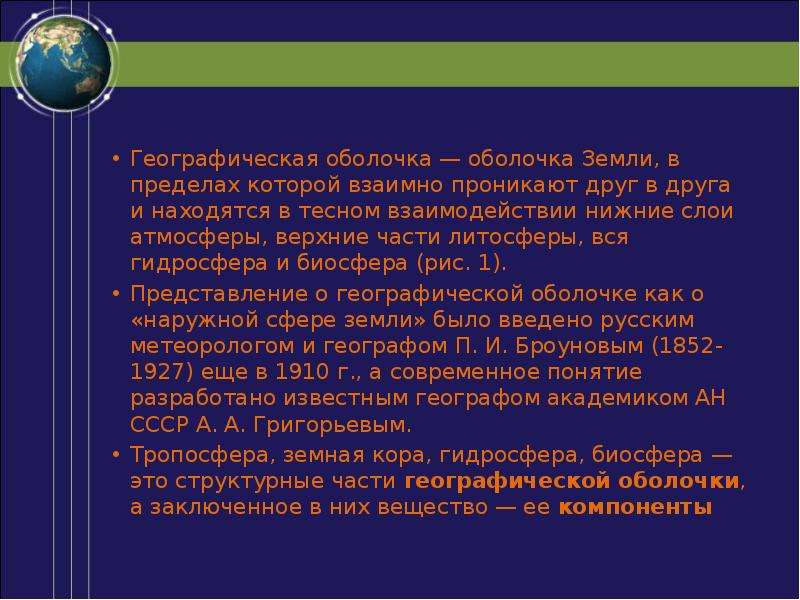 • Географическая оболочка — оболочка Земли, в пределах которой взаимно проникают друг в друга и находятся в тесном взаимодействии нижние слои атмосферы, верхние части литосферы, вся гидросфера и биосфера (рис. 1).
• Представление о географической оболочке как о «наружной сфере земли» было введено русским метеорологом и географом П. И. Броуновым (1852-1927) еще в 1910 г., а современное понятие разработано известным географом академиком АН СССР А. А. Григорьевым.
• Тропосфера, земная кора, гидросфера, биосфера — это структурные части географической оболочки, а заключенное в них вещество — ее компоненты